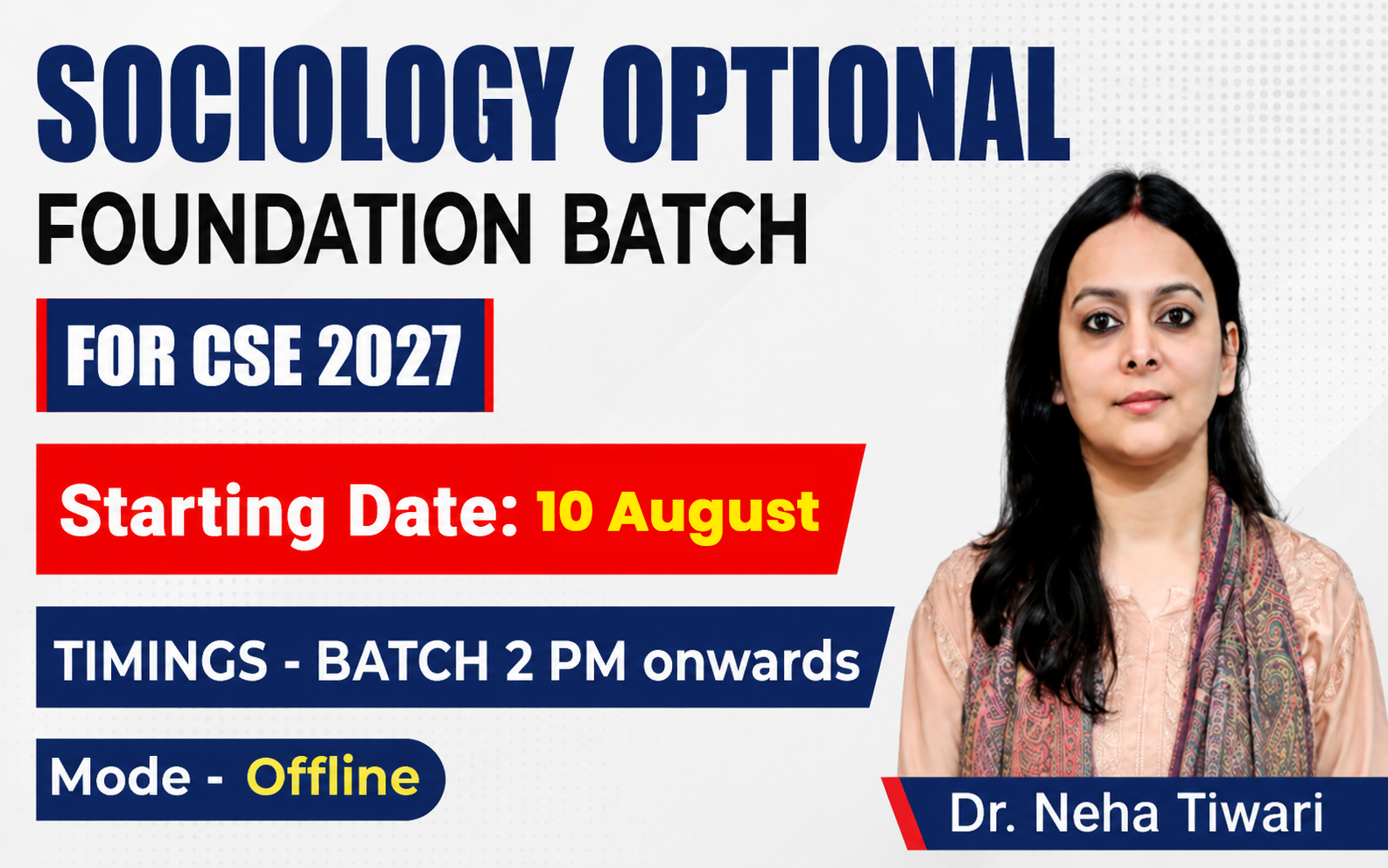 SOCIOLOGY OPTIONAL
FOUNDATION BATCH

FOR CSE 2027

Starting Date: 10 August

TIMINGS - BATCH 2 PM onwards

Mode - Offline

Dr. Neha Tiwari